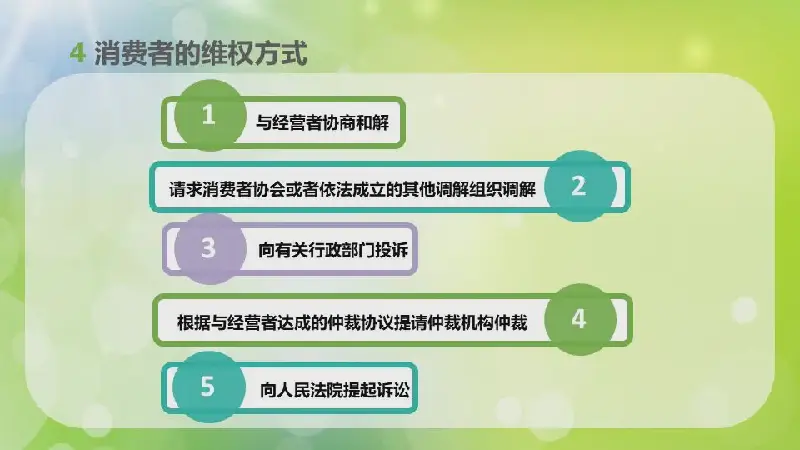 4 消费者的维权方式

1 与经营者协商和解

请求消费者协会或者依法成立的其他调解组织调解 2

3 向有关行政部门投诉

根据与经营者达成的仲裁协议提请仲裁机构仲裁 4

5 向人民法院提起诉讼